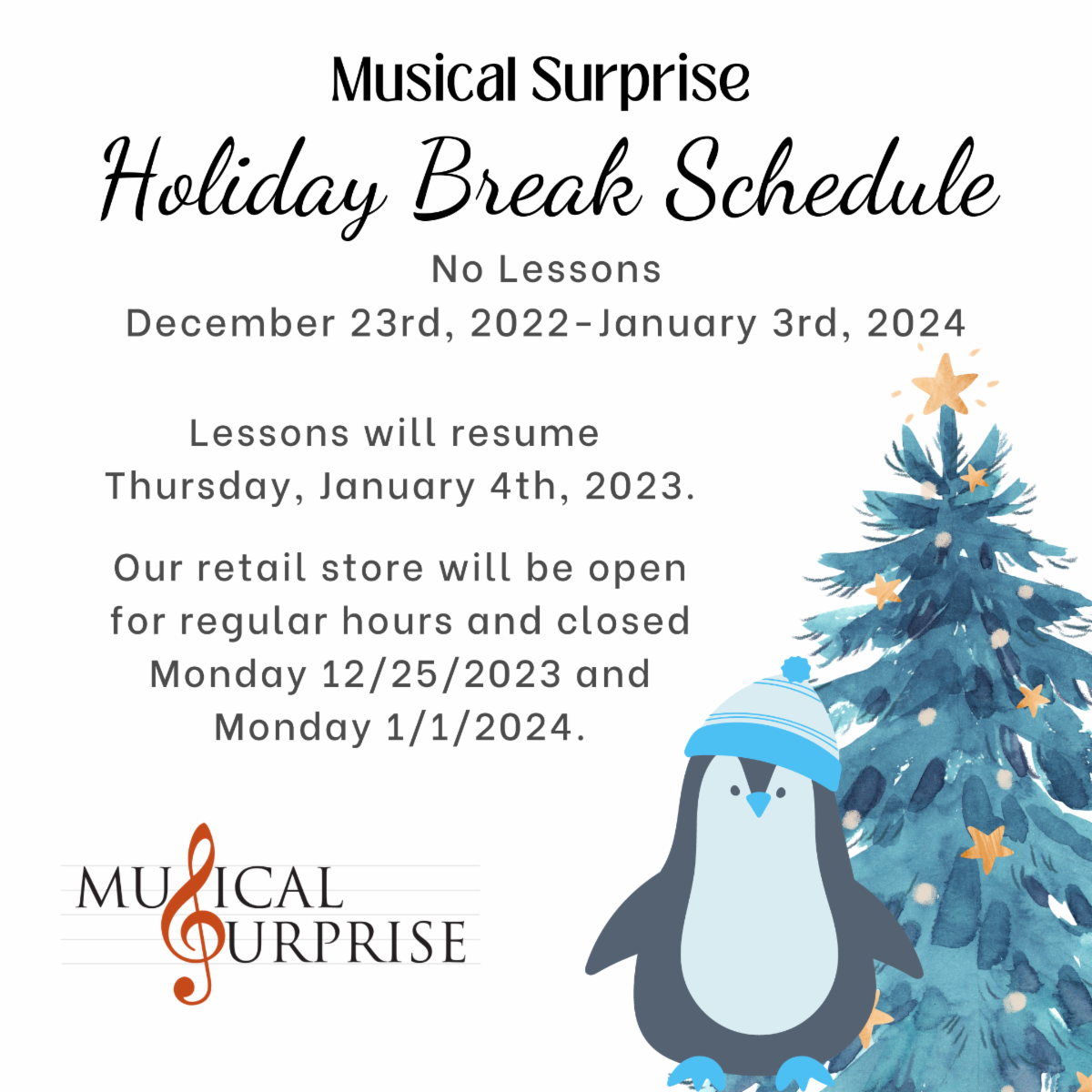 Musical Surprise
Holiday Break Schedule
No Lessons
December 23rd, 2022-January 3rd, 2024

Lessons will resume
Thursday, January 4th, 2023.

Our retail store will be open for regular hours and closed Monday 12/25/2023 and Monday 1/1/2024.

MUSICAL SURPRISE